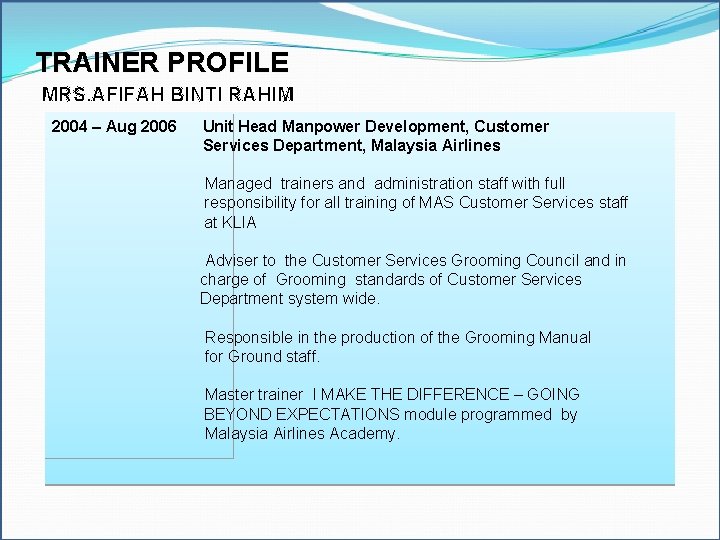 TRAINER PROFILE

MRS.AFIFAH BINTI RAHIM

2004 – Aug 2006

Unit Head Manpower Development, Customer Services Department, Malaysia Airlines

Managed trainers and administration staff with full responsibility for all training of MAS Customer Services staff at KLIA

Adviser to the Customer Services Grooming Council and in charge of Grooming standards of Customer Services Department system wide.

Responsible in the production of the Grooming Manual for Ground staff.

Master trainer I MAKE THE DIFFERENCE – GOING BEYOND EXPECTATIONS module programmed by Malaysia Airlines Academy.